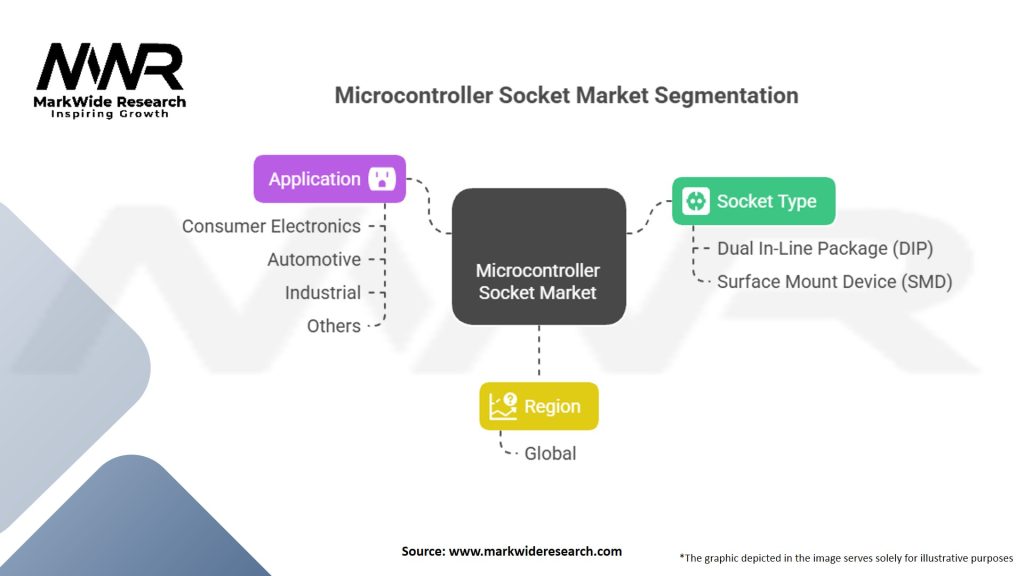 MWR
MarkWide Research
Inspiring Growth

Microcontroller Socket Market Segmentation

Application
Consumer Electronics
Automotive
Industrial
Others

Microcontroller Socket Market

Socket Type
Dual In-Line Package (DIP)
Surface Mount Device (SMD)

Region
Global

Source: www.markwideresearch.com

*The graphic depicted in the image serves solely for illustrative purposes